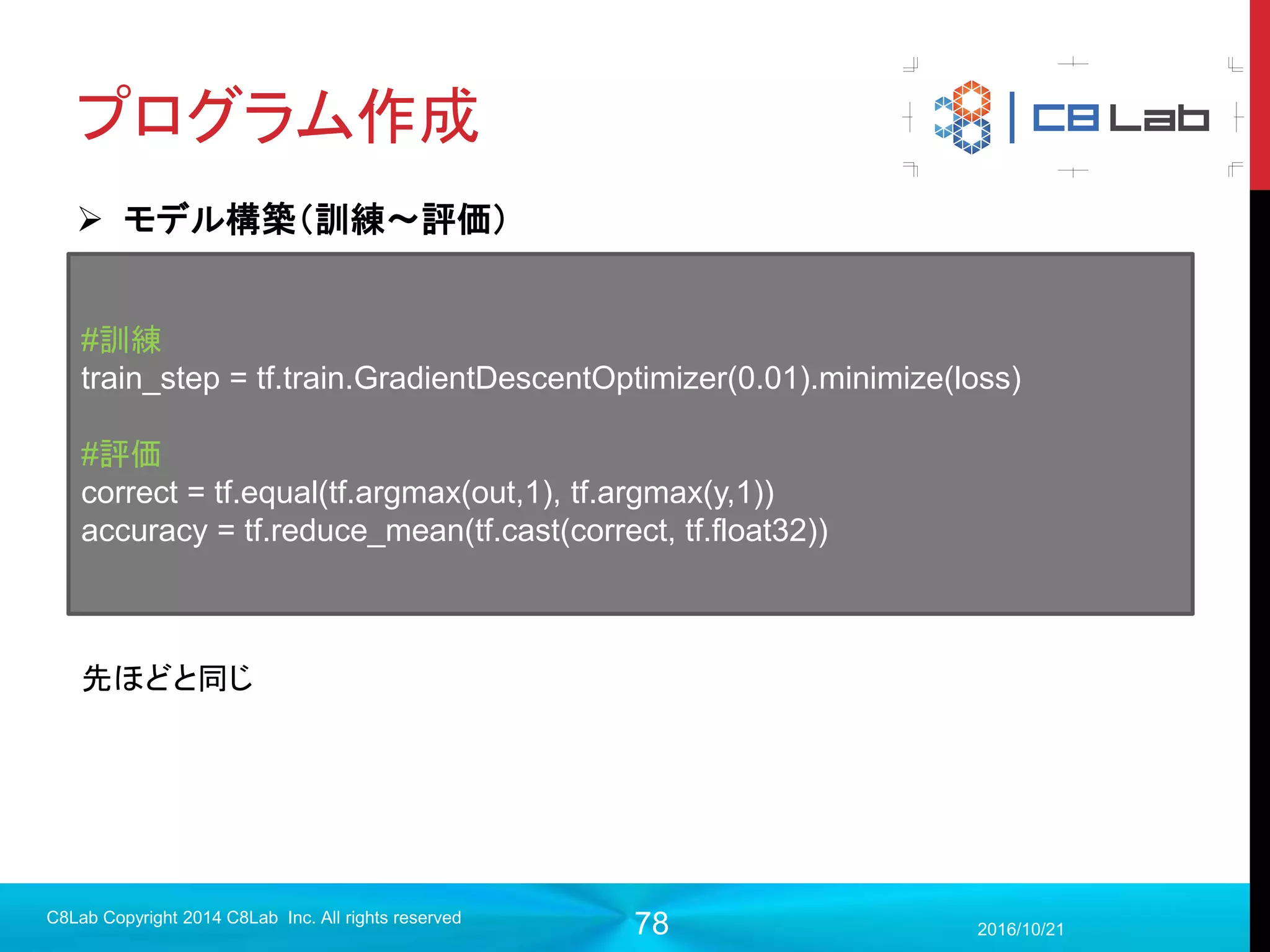 プログラム作成

C8 Lab

➢ モデル構築（訓練～評価）

#訓練
train_step = tf.train.GradientDescentOptimizer(0.01).minimize(loss)

#評価
correct = tf.equal(tf.argmax(out,1), tf.argmax(y,1))
accuracy = tf.reduce_mean(tf.cast(correct, tf.float32))

先ほどと同じ

C8Lab Copyright 2014 C8Lab Inc. All rights reserved

78

2016/10/21